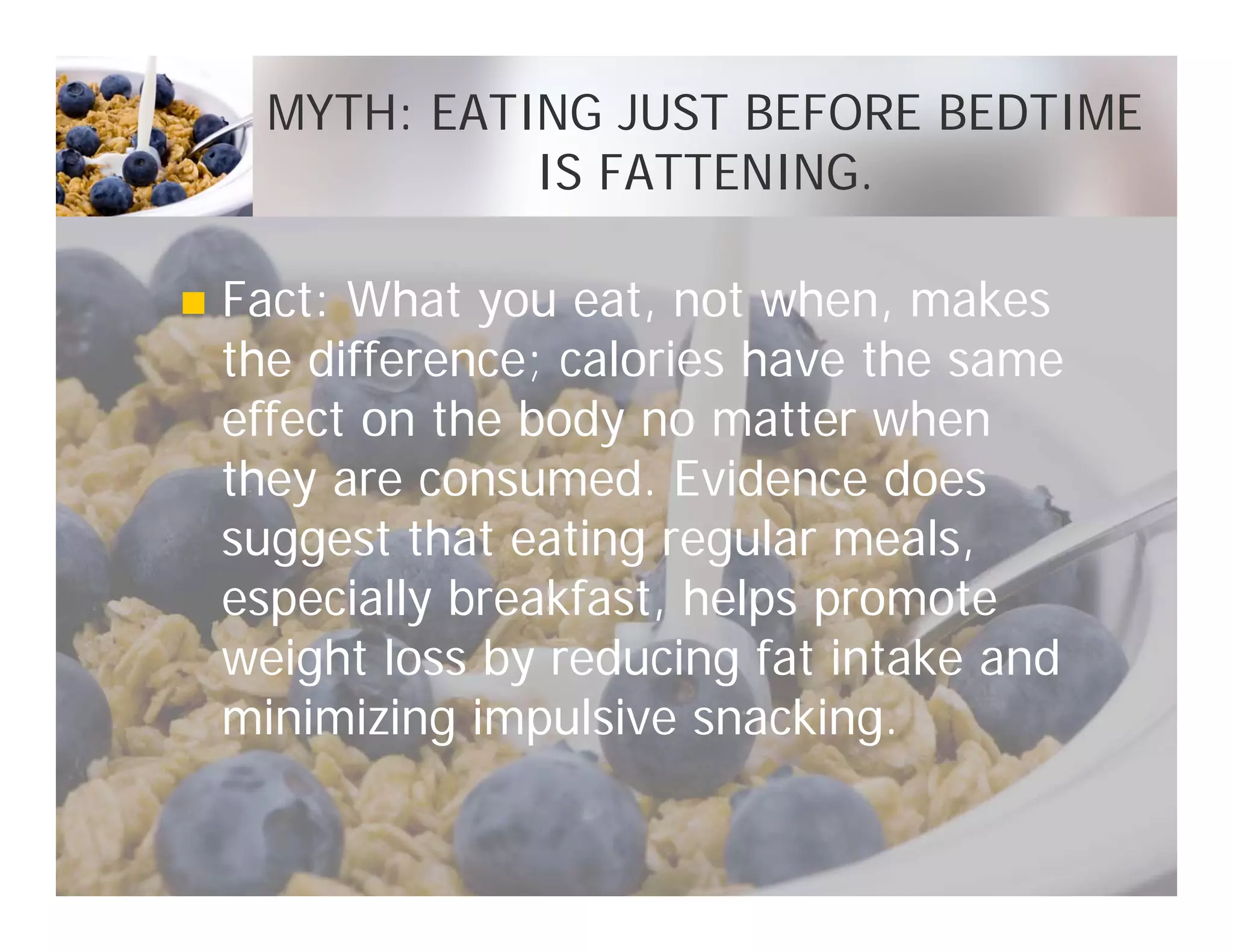 MYTH: EATING JUST BEFORE BEDTIME IS FATTENING.

Fact: What you eat, not when, makes the difference; calories have the same effect on the body no matter when they are consumed. Evidence does suggest that eating regular meals, especially breakfast, helps promote weight loss by reducing fat intake and minimizing impulsive snacking.